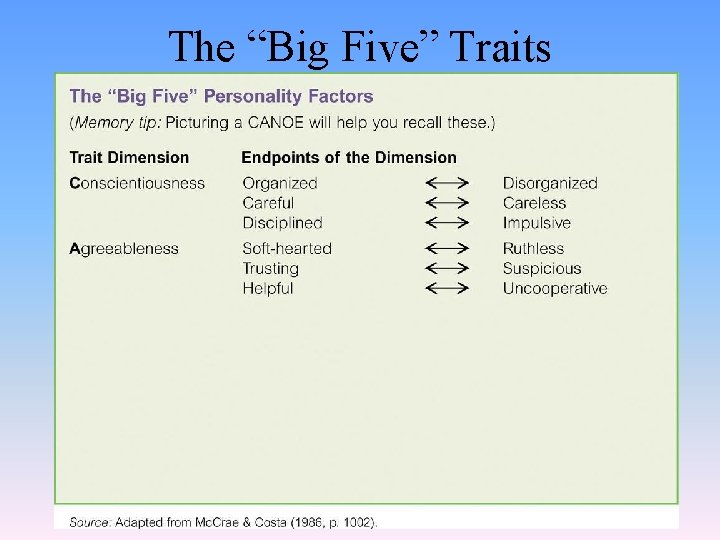 The “Big Five” Traits

The “Big Five” Personality Factors

(Memory tip: Picturing a CANOE will help you recall these.)

| Trait Dimension | Endpoints of the Dimension | | |
|---|---|---|---|
| Conscientiousness | Organized | $\longleftrightarrow$ | Disorganized |
| | Careful | $\longleftrightarrow$ | Careless |
| | Disciplined | $\longleftrightarrow$ | Impulsive |
| Agreeableness | Soft-hearted | $\longleftrightarrow$ | Ruthless |
| | Trusting | $\longleftrightarrow$ | Suspicious |
| | Helpful | $\longleftrightarrow$ | Uncooperative |

Source: Adapted from McCrae & Costa (1986, p. 1002).